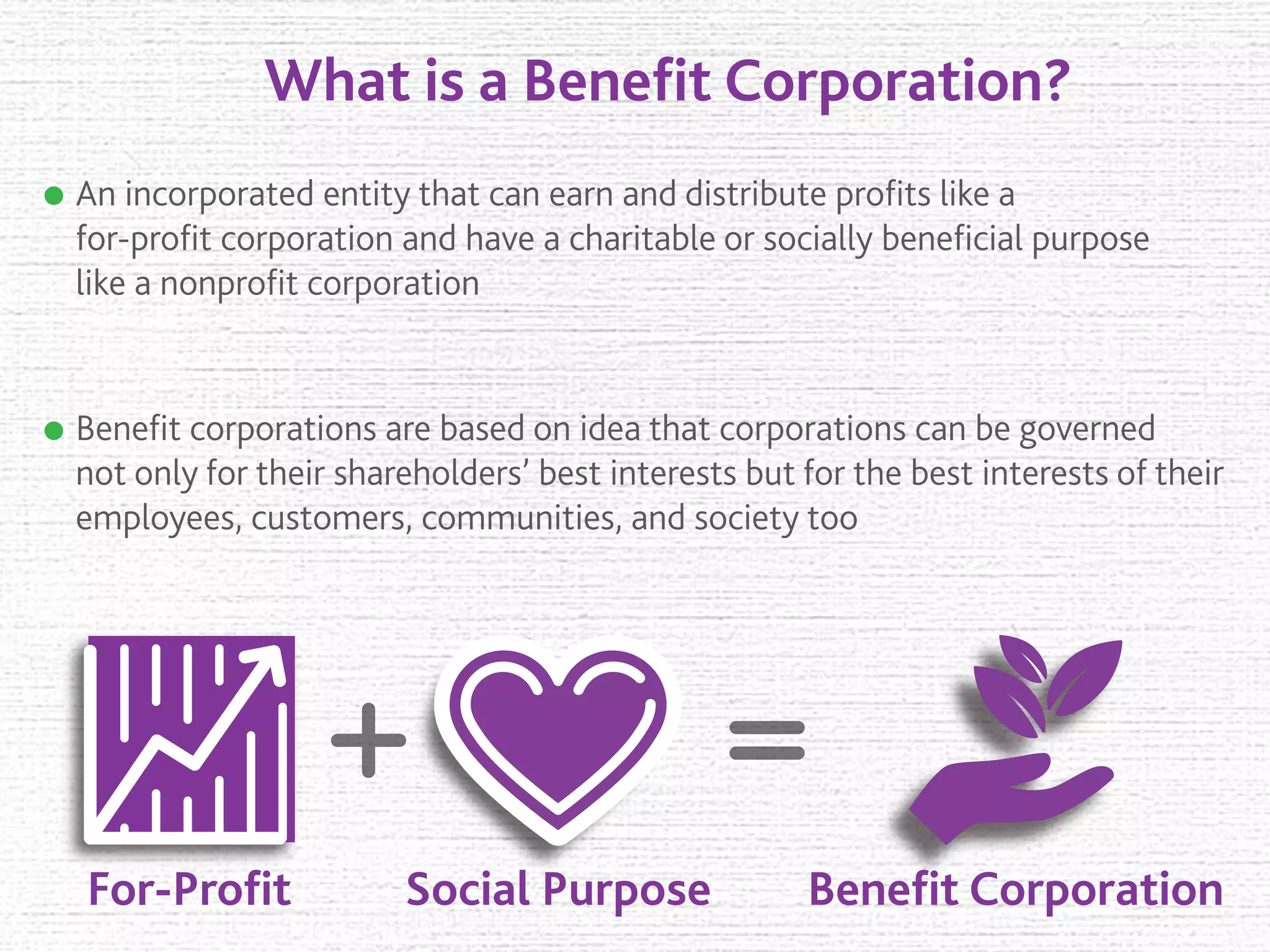 What is a Benefit Corporation?

● An incorporated entity that can earn and distribute profits like a for-profit corporation and have a charitable or socially beneficial purpose like a nonprofit corporation

● Benefit corporations are based on idea that corporations can be governed not only for their shareholders' best interests but for the best interests of their employees, customers, communities, and society too

For-Profit + Social Purpose = Benefit Corporation